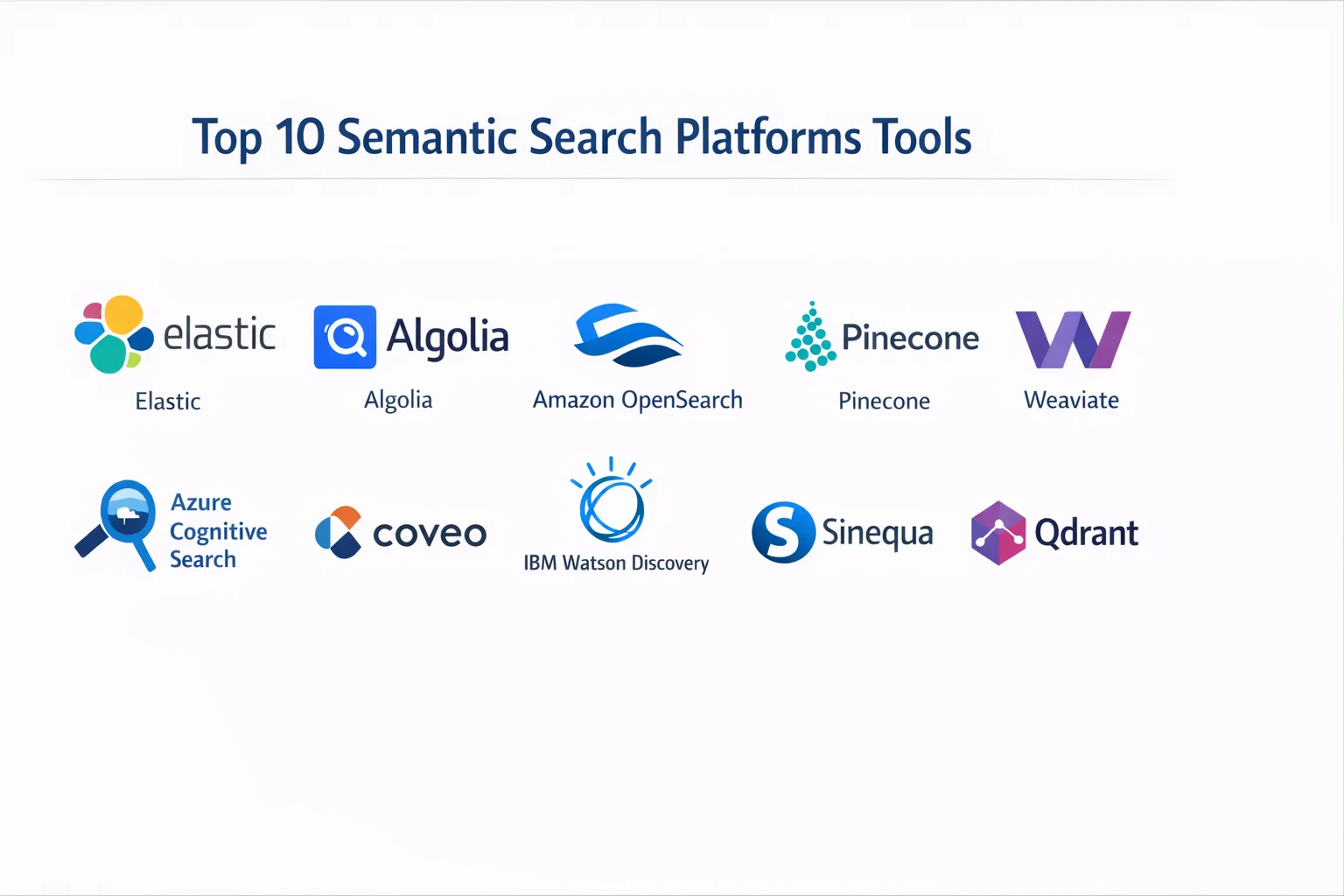 Top 10 Semantic Search Platforms Tools

elastic
Elastic

Algolia
Algolia

Amazon OpenSearch

Pinecone
Pinecone

Weaviate

Azure Cognitive Search

coveo

IBM Watson Discovery

Sinequa

Qdrant